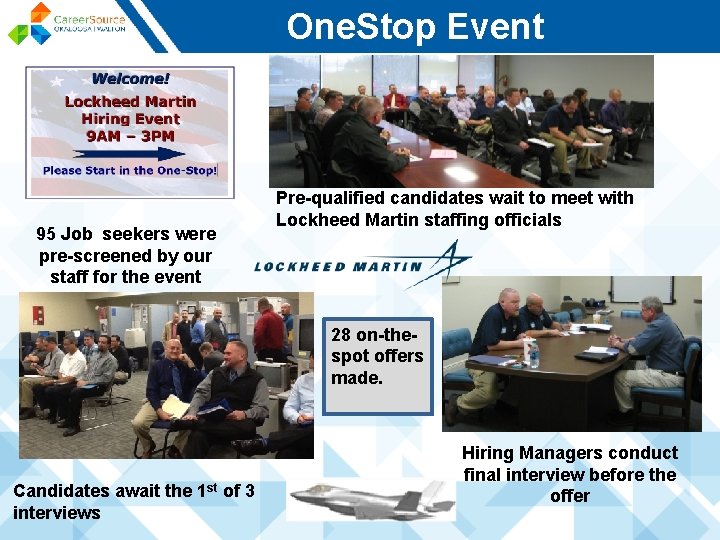 CareerSource OKALOOSA | WALTON

OneStop Event

Welcome!
Lockheed Martin Hiring Event
9AM – 3PM
Please Start in the One-Stop!

Pre-qualified candidates wait to meet with Lockheed Martin staffing officials

95 Job seekers were pre-screened by our staff for the event

LOCKHEED MARTIN

28 on-the-spot offers made.

Hiring Managers conduct final interview before the offer

Candidates await the 1$^{st}$ of 3 interviews